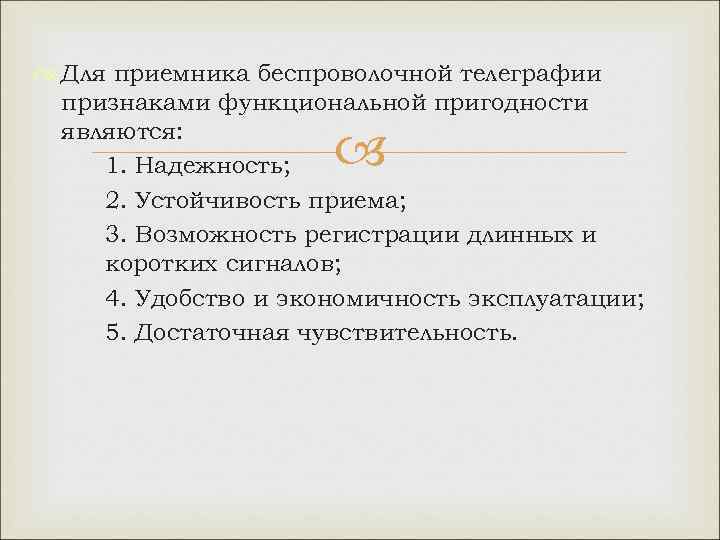 Для приемника беспроволочной телеграфии признаками функциональной пригодности являются:

1. Надежность;

2. Устойчивость приема;

3. Возможность регистрации длинных и коротких сигналов;

4. Удобство и экономичность эксплуатации;

5. Достаточная чувствительность.